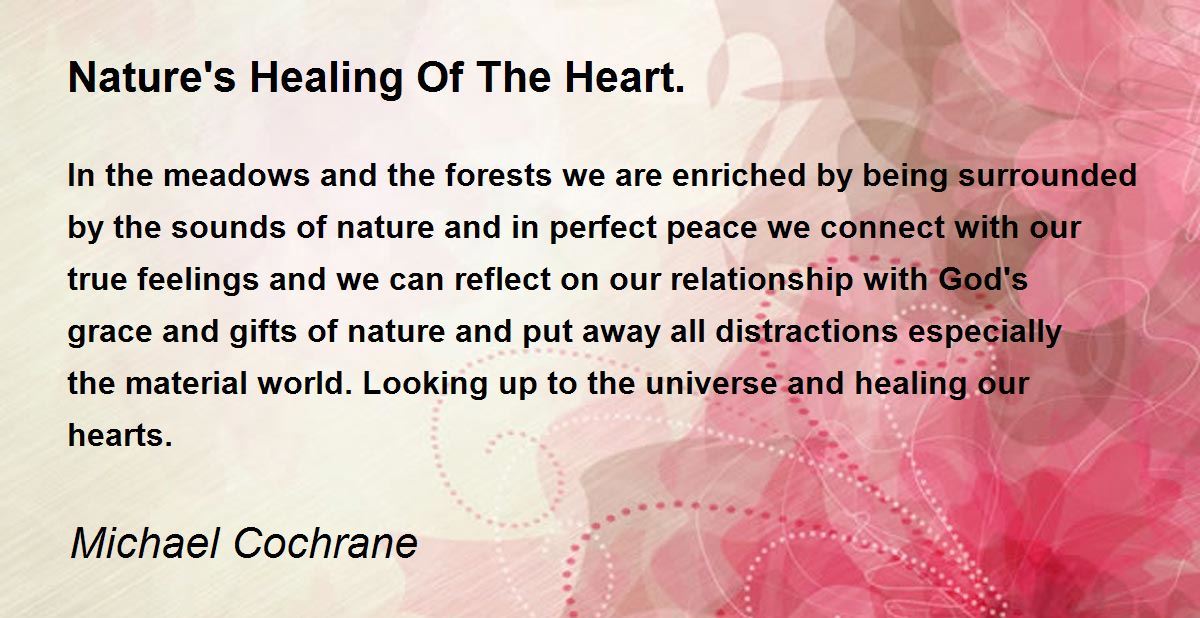 Nature's Healing Of The Heart.

In the meadows and the forests we are enriched by being surrounded by the sounds of nature and in perfect peace we connect with our true feelings and we can reflect on our relationship with God's grace and gifts of nature and put away all distractions especially the material world. Looking up to the universe and healing our hearts.

Michael Cochrane